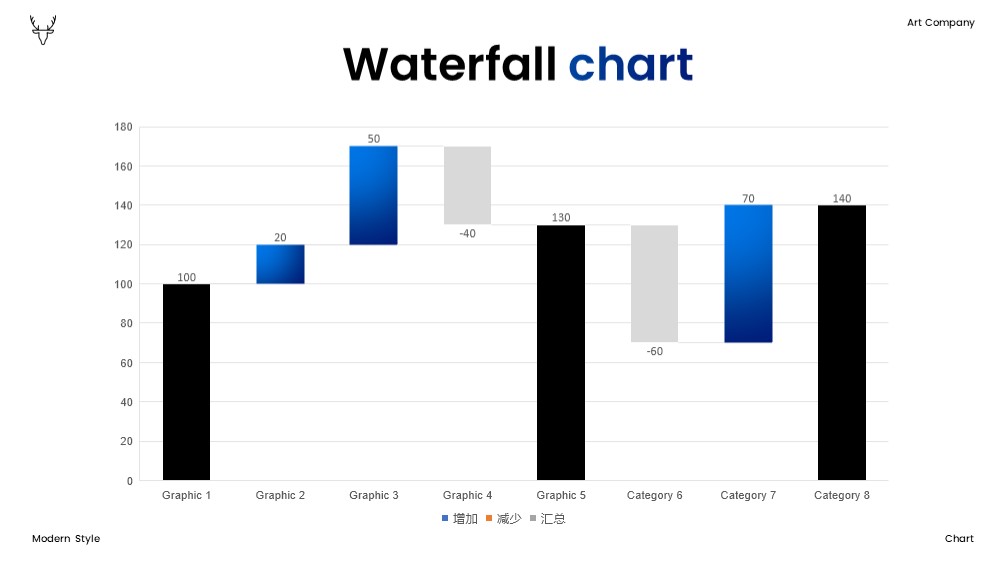 Art Company

Waterfall chart

180
160
140
120
100
80
60
40
20
0

100
20
50
-40
130
-60
70
140

Graphic 1
Graphic 2
Graphic 3
Graphic 4
Graphic 5
Category 6
Category 7
Category 8

增加 减少 汇总

Modern Style

Chart